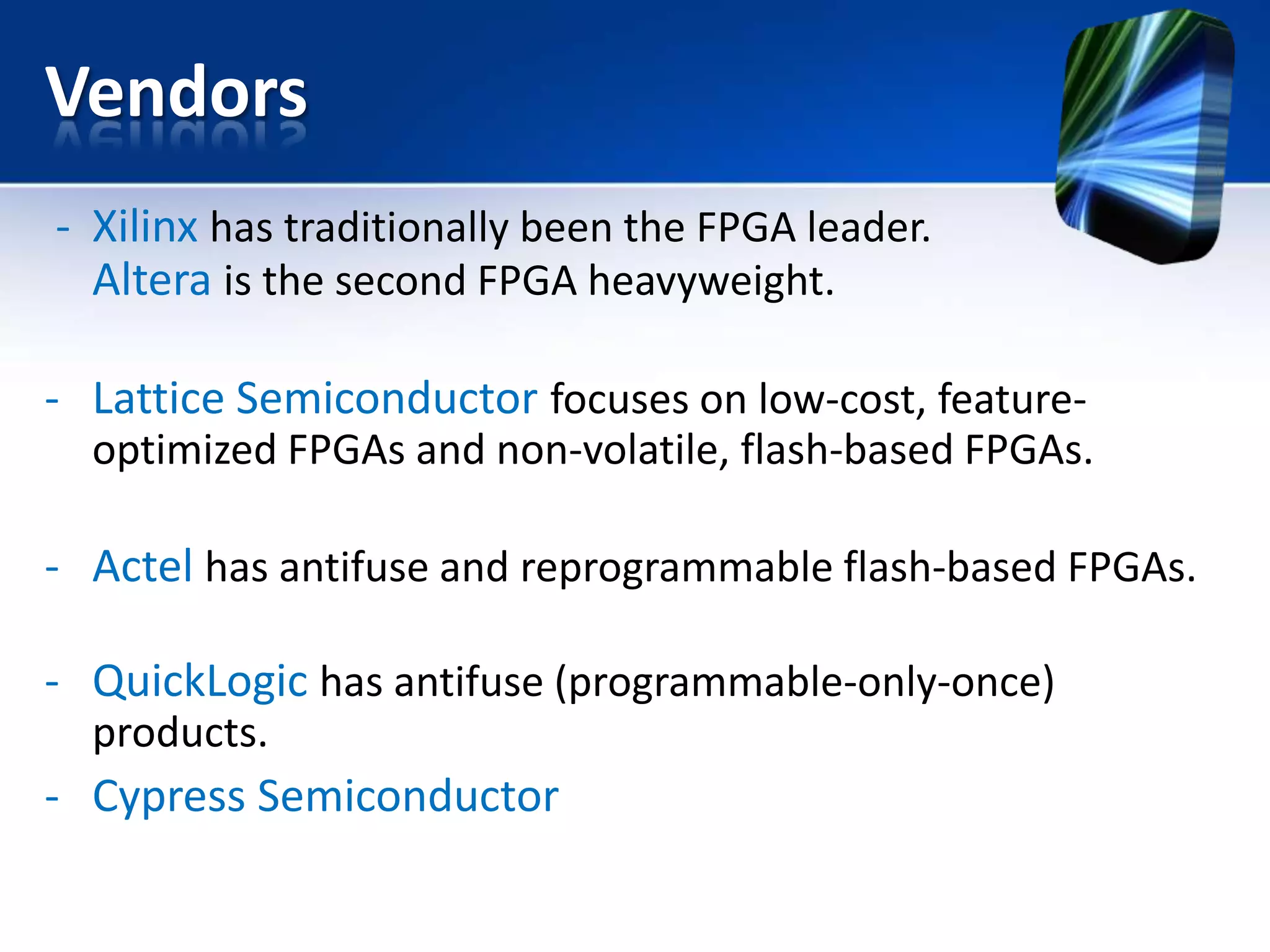 Vendors

- Xilinx has traditionally been the FPGA leader. Altera is the second FPGA heavyweight.

- Lattice Semiconductor focuses on low-cost, feature-optimized FPGAs and non-volatile, flash-based FPGAs.

- Actel has antifuse and reprogrammable flash-based FPGAs.

- QuickLogic has antifuse (programmable-only-once) products.
- Cypress Semiconductor